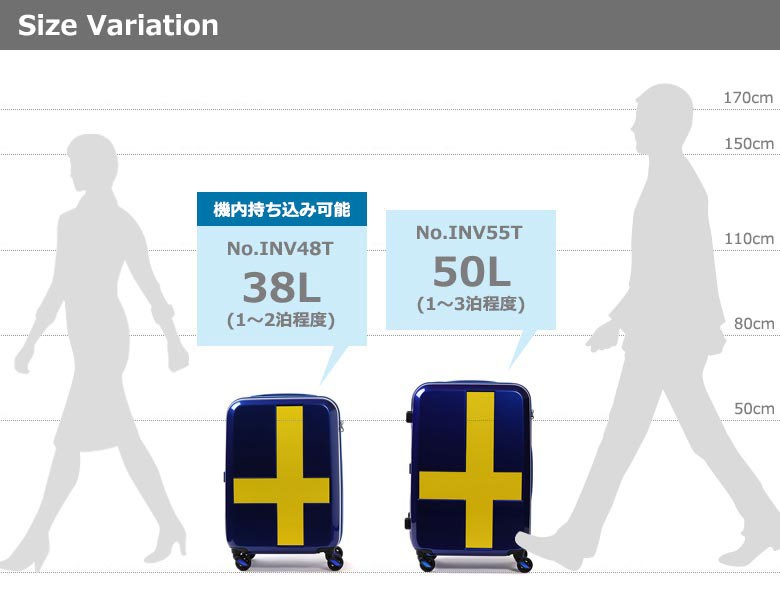 Size Variation

170cm

150cm

110cm

80cm

50cm

機内持ち込み可能

No.INV48T

38L

(1～2泊程度)

No.INV55T

50L

(1～3泊程度)